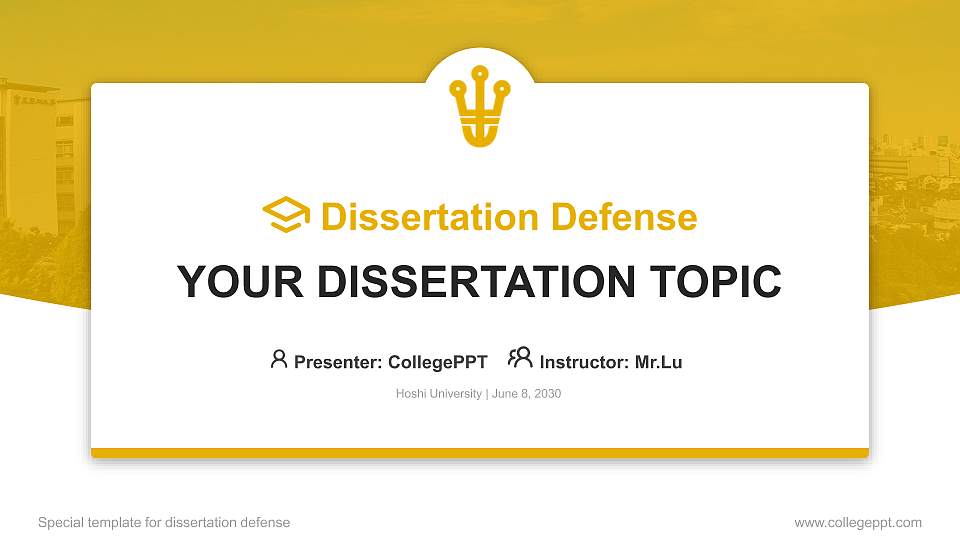 Dissertation Defense

YOUR DISSERTATION TOPIC

Presenter: CollegePPT  Instructor: Mr.Lu

Hoshi University | June 8, 2030

Special template for dissertation defense

www.collegeppt.com